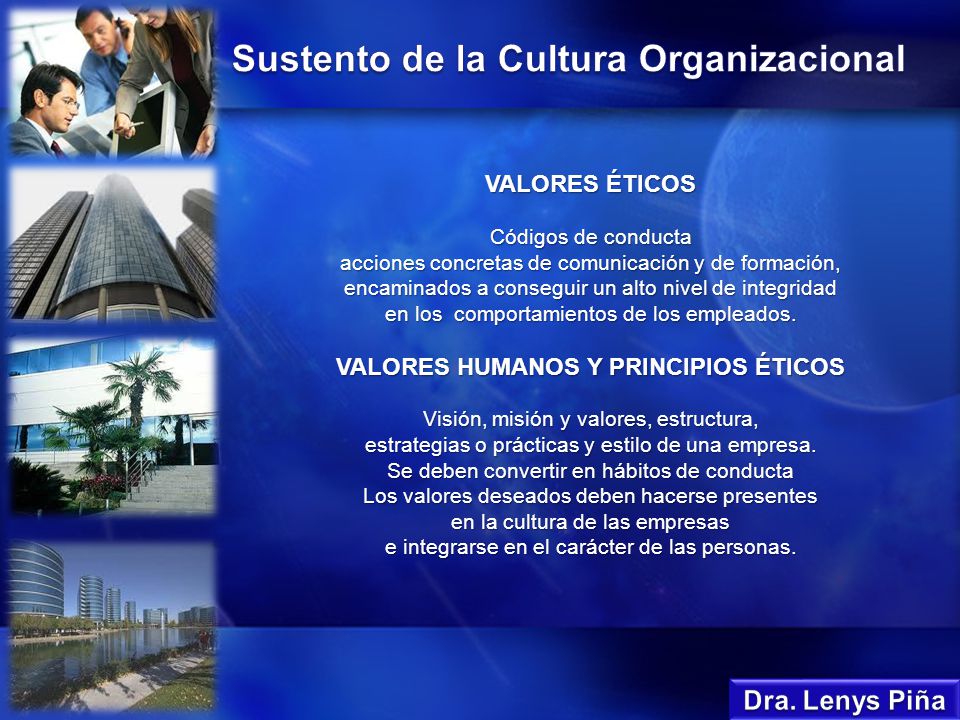 Sustento de la Cultura Organizacional

VALORES ÉTICOS

Códigos de conducta
acciones concretas de comunicación y de formación,
encaminados a conseguir un alto nivel de integridad
en los comportamientos de los empleados.

VALORES HUMANOS Y PRINCIPIOS ÉTICOS

Visión, misión y valores, estructura,
estrategias o prácticas y estilo de una empresa.
Se deben convertir en hábitos de conducta
Los valores deseados deben hacerse presentes
en la cultura de las empresas
e integrarse en el carácter de las personas.

Dra. Lenys Piña